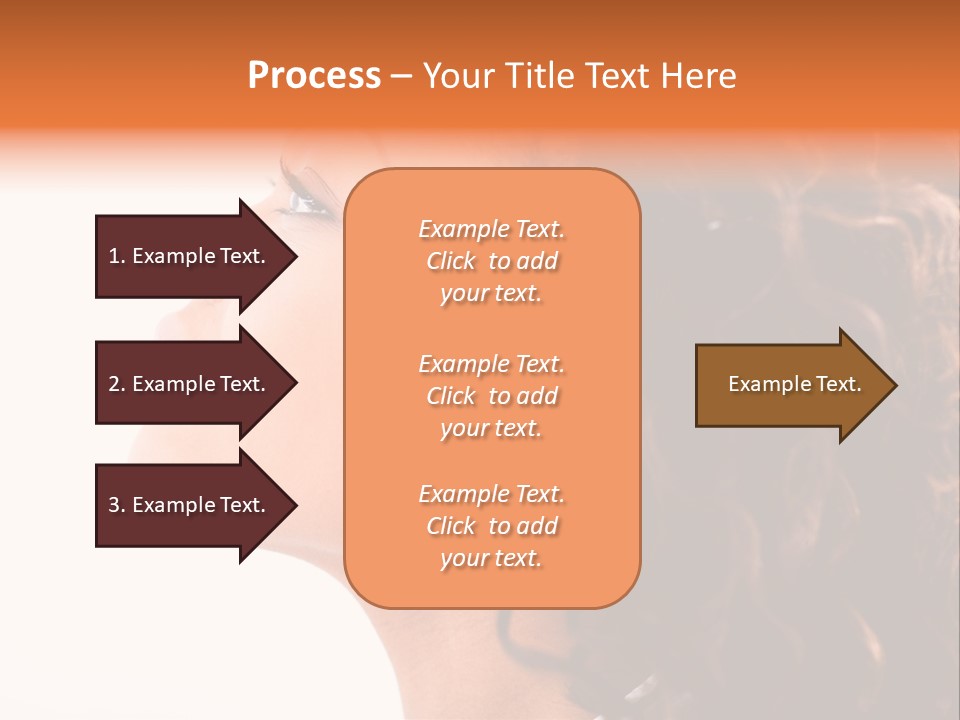 Process – Your Title Text Here

1. Example Text.

2. Example Text.

3. Example Text.

Example Text. Click to add your text.

Example Text. Click to add your text.

Example Text. Click to add your text.

Example Text.